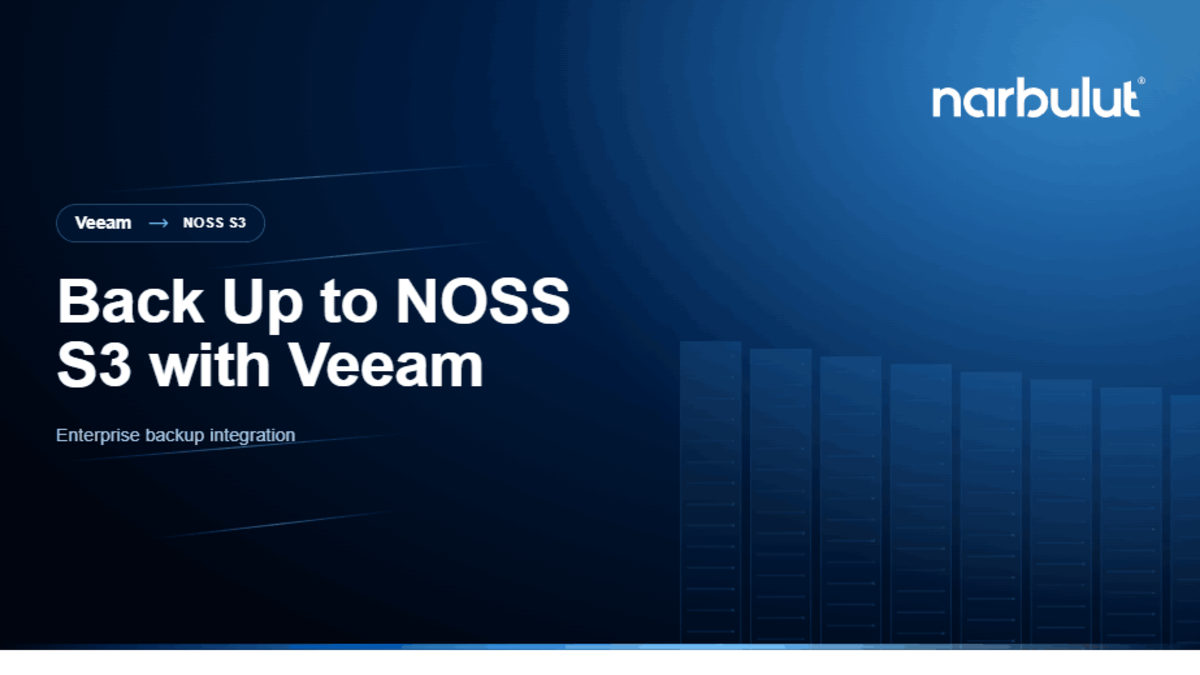 narbulut®

Veeam → NOSS S3

Back Up to NOSS S3 with Veeam

Enterprise backup integration